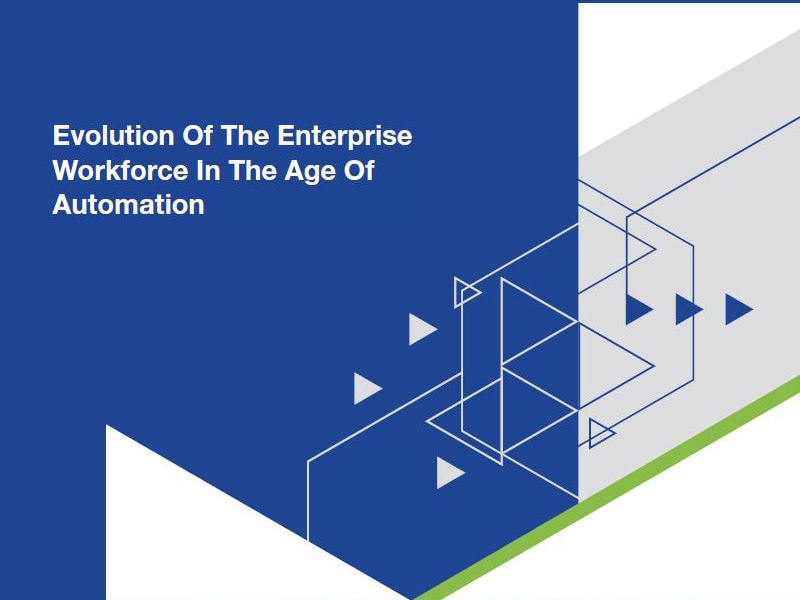 Evolution Of The Enterprise Workforce In The Age Of Automation